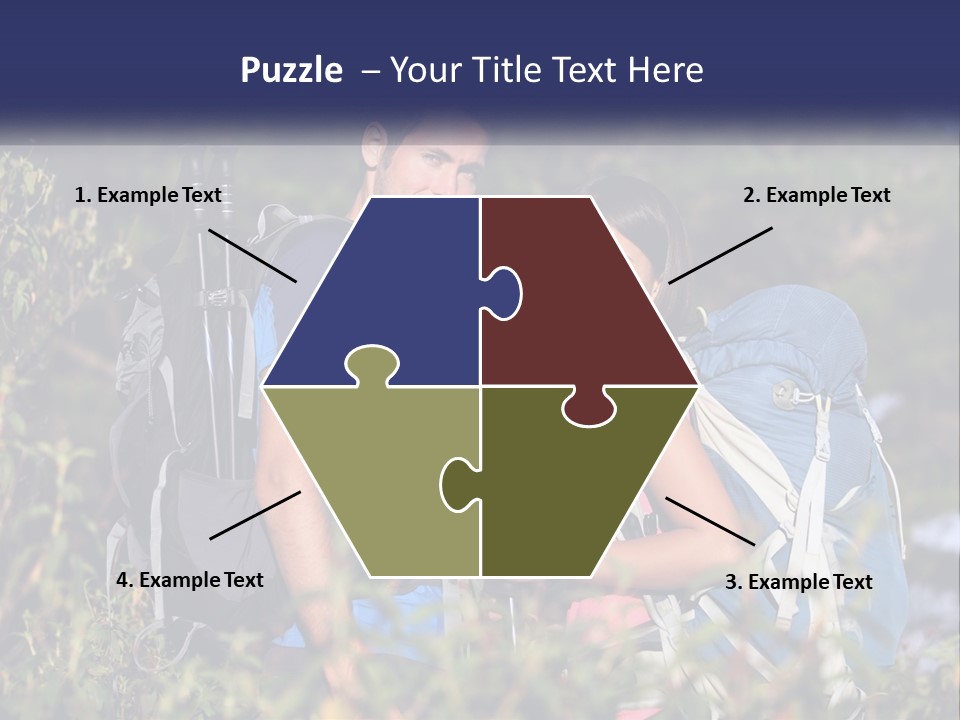 Puzzle – Your Title Text Here

1. Example Text

2. Example Text

4. Example Text

3. Example Text